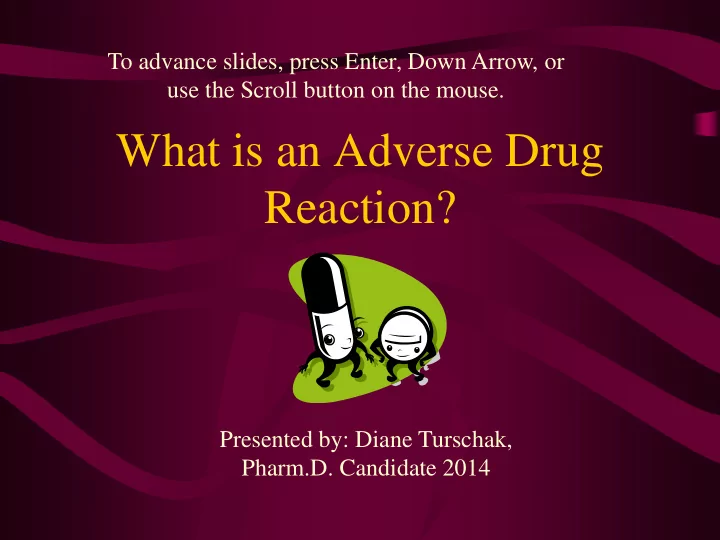 To advance slides, press Enter, Down Arrow, or use the Scroll button on the mouse.

What is an Adverse Drug Reaction?

Presented by: Diane Turschak, Pharm.D. Candidate 2014